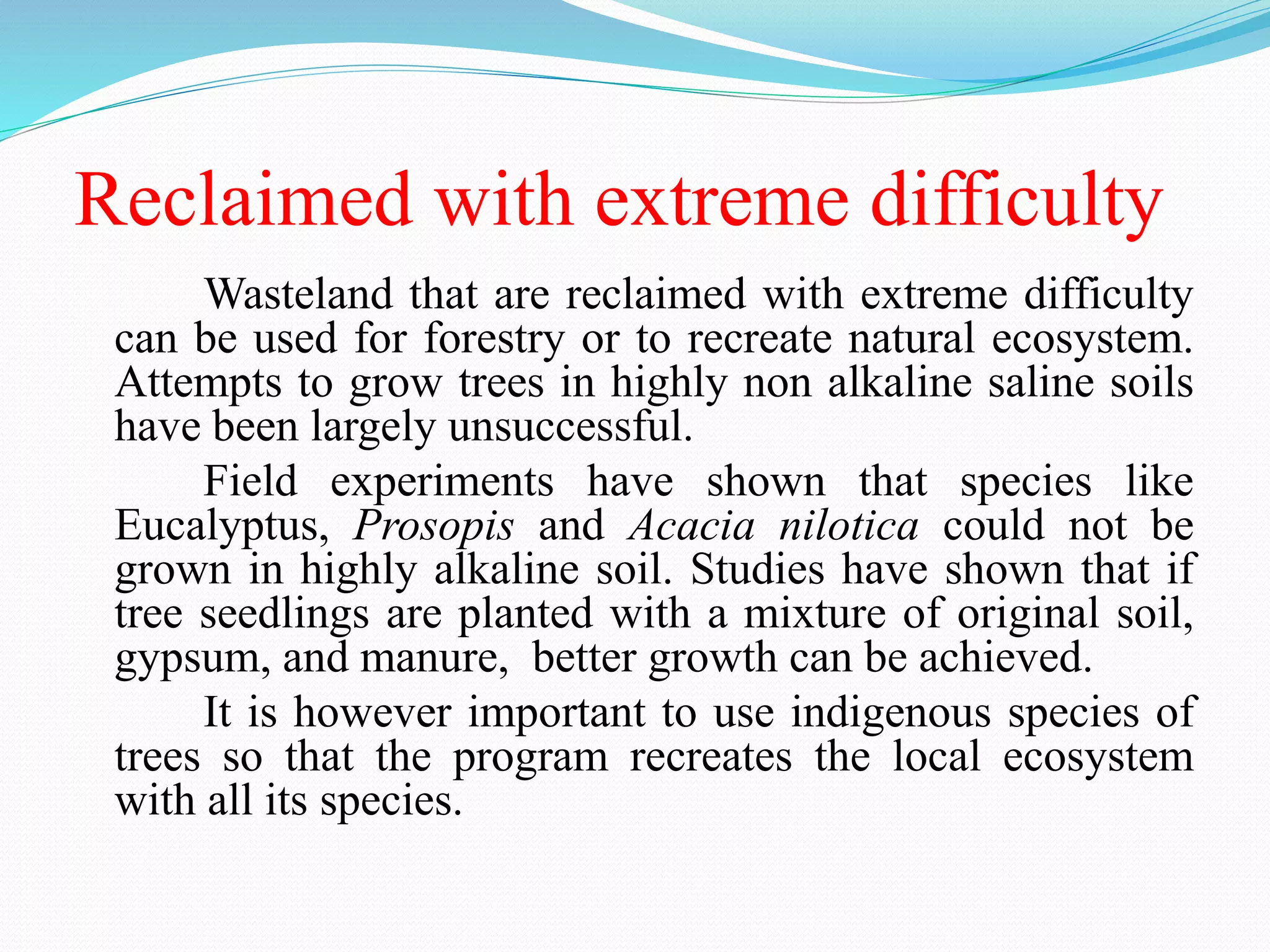 Reclaimed with extreme difficulty

Wasteland that are reclaimed with extreme difficulty can be used for forestry or to recreate natural ecosystem. Attempts to grow trees in highly non alkaline saline soils have been largely unsuccessful.

Field experiments have shown that species like Eucalyptus, Prosopis and Acacia nilotica could not be grown in highly alkaline soil. Studies have shown that if tree seedlings are planted with a mixture of original soil, gypsum, and manure, better growth can be achieved.

It is however important to use indigenous species of trees so that the program recreates the local ecosystem with all its species.